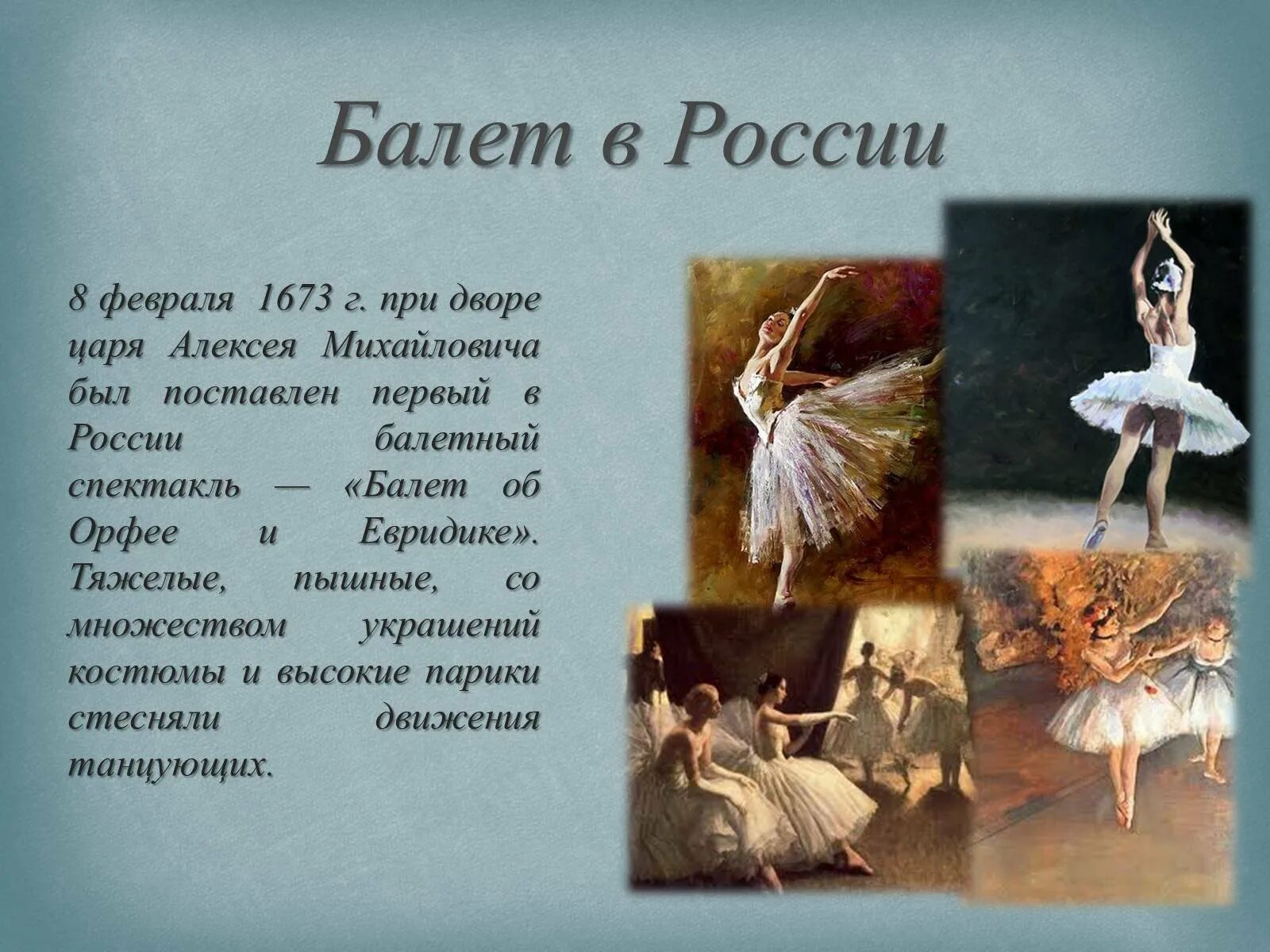 Балет в России

8 февраля 1673 г. при дворе царя Алексея Михайловича был поставлен первый в России балетный спектакль — «Балет об Орфее и Евридике». Тяжелые, пышные, со множеством украшений костюмы и высокие парики стесняли движения танцующих.